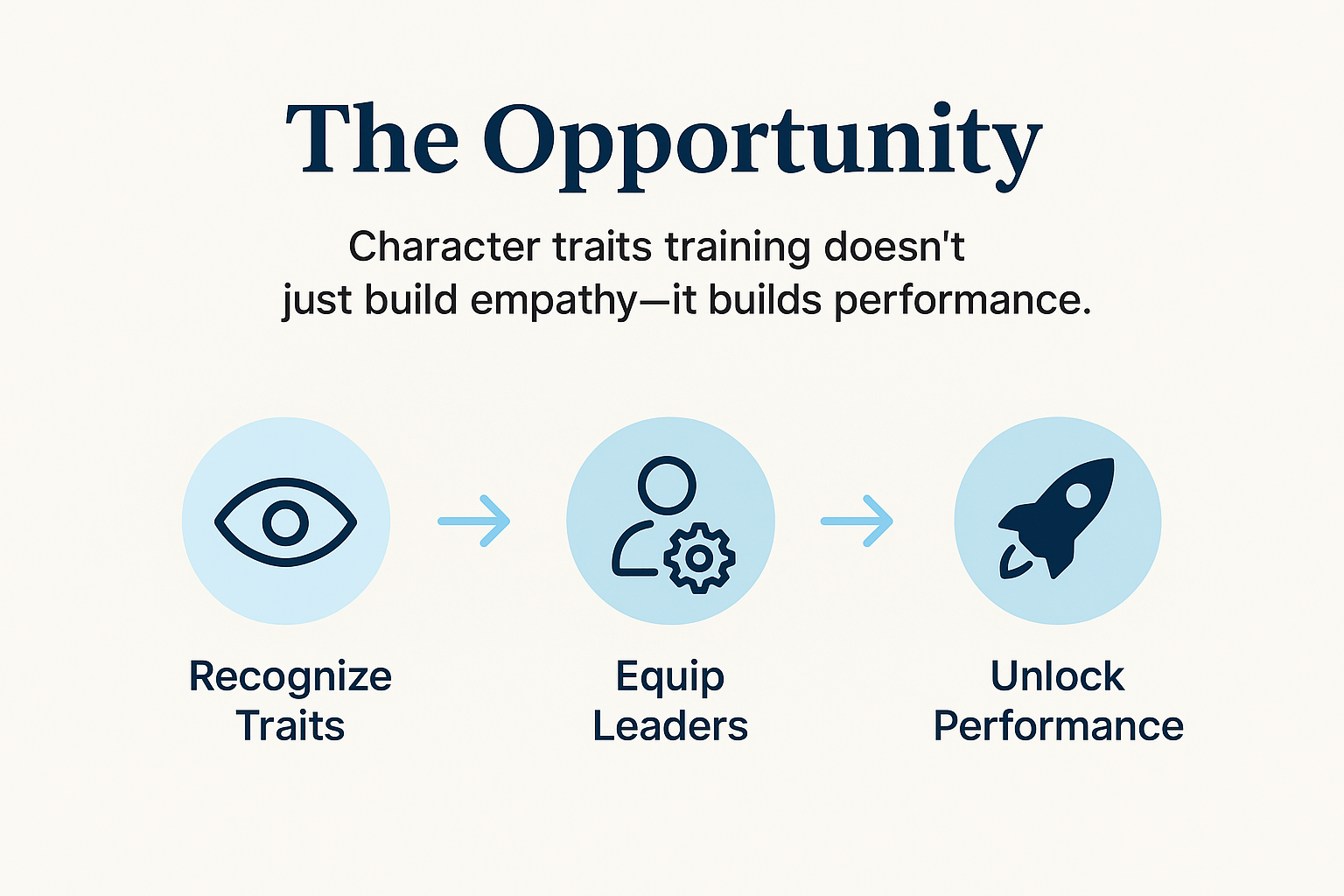 The Opportunity

Character traits training doesn't just build empathy—it builds performance.

Recognize Traits

Equip Leaders

Unlock Performance